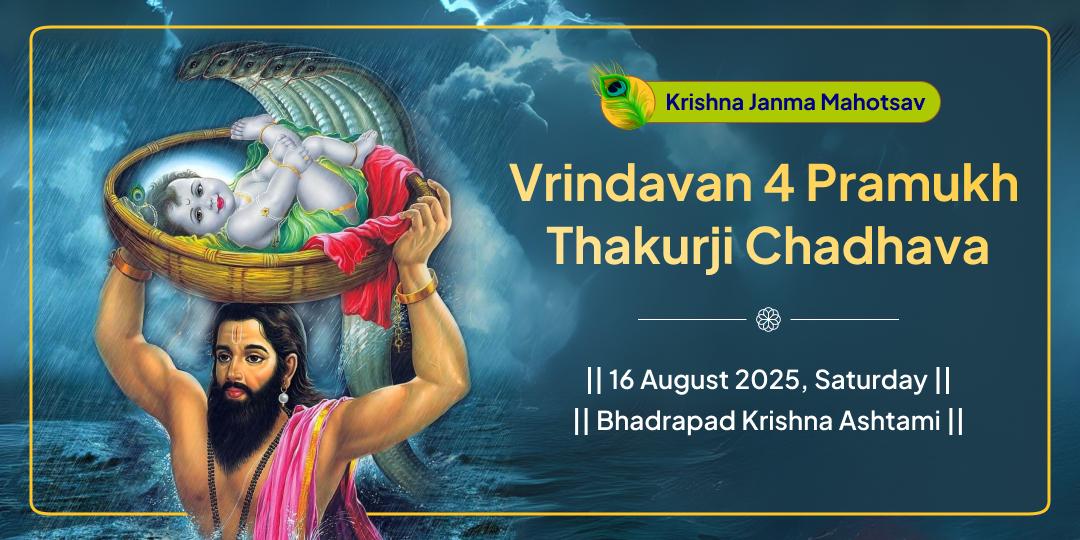 Krishna Janma Mahotsav

Vrindavan 4 Pramukh Thakurji Chadhava

|| 16 August 2025, Saturday ||
|| Bhadrapad Krishna Ashtami ||